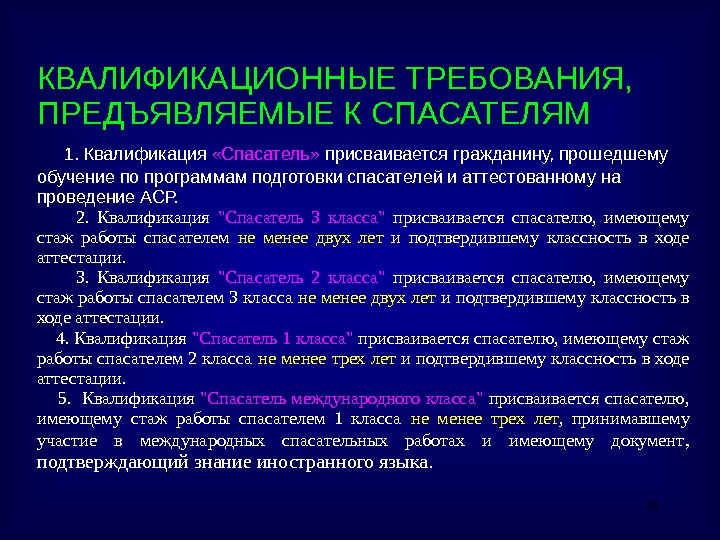 КВАЛИФИКАЦИОННЫЕ ТРЕБОВАНИЯ, ПРЕДЪЯВЛЯЕМЫЕ К СПАСАТЕЛЯМ

1. Квалификация «Спасатель» присваивается гражданину, прошедшему обучение по программам подготовки спасателей и аттестованному на проведение АСР.

2. Квалификация "Спасатель 3 класса" присваивается спасателю, имеющему стаж работы спасателем не менее двух лет и подтвердившему классность в ходе аттестации.

3. Квалификация "Спасатель 2 класса" присваивается спасателю, имеющему стаж работы спасателем 3 класса не менее двух лет и подтвердившему классность в ходе аттестации.

4. Квалификация "Спасатель 1 класса" присваивается спасателю, имеющему стаж работы спасателем 2 класса не менее трех лет и подтвердившему классность в ходе аттестации.

5. Квалификация "Спасатель международного класса" присваивается спасателю, имеющему стаж работы спасателем 1 класса не менее трех лет, принимавшему участие в международных спасательных работах и имеющему документ, подтверждающий знание иностранного языка.

26